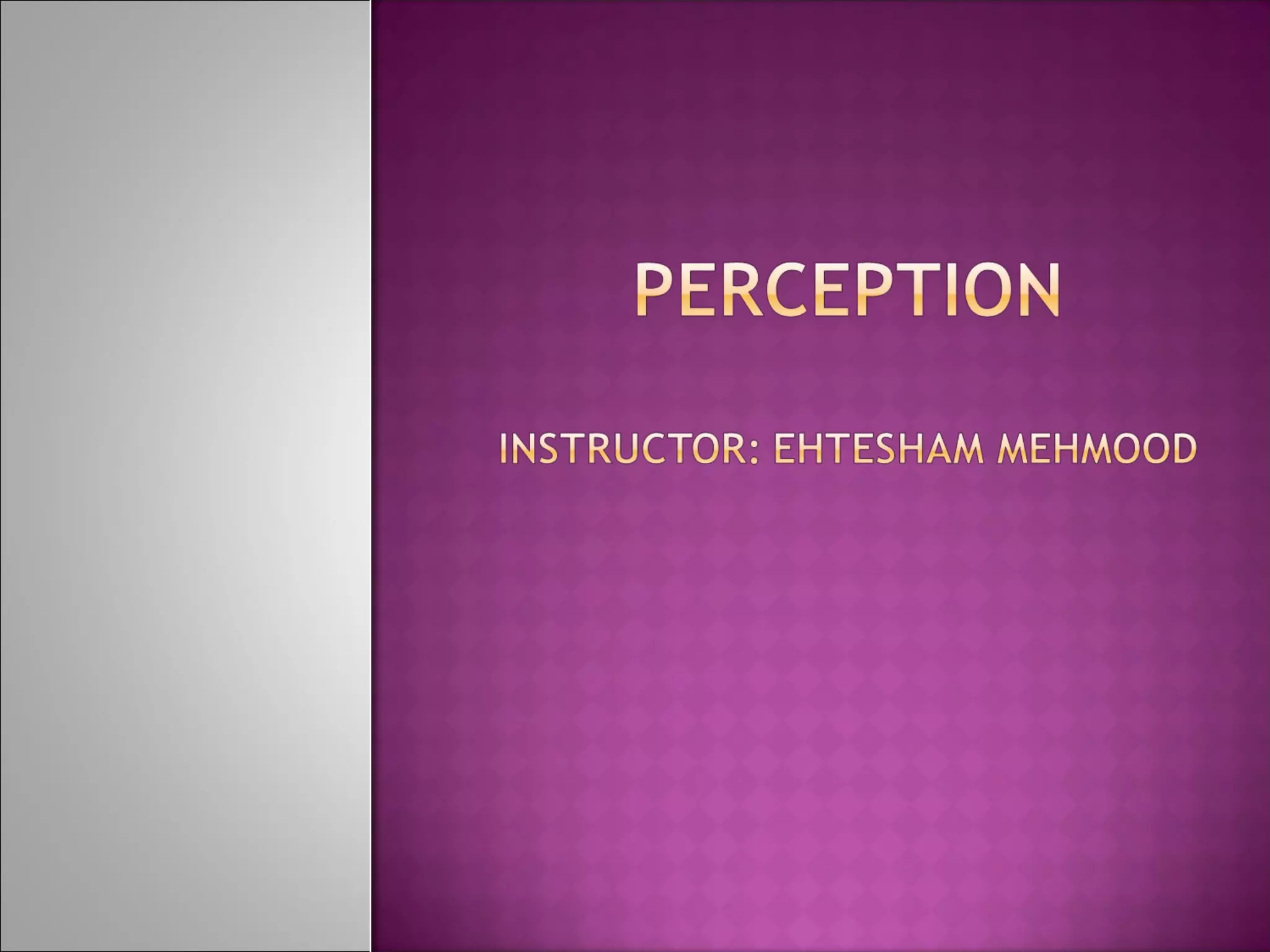 PERCEPTION

INSTRUCTOR: EHTESHAM MEHMOOD